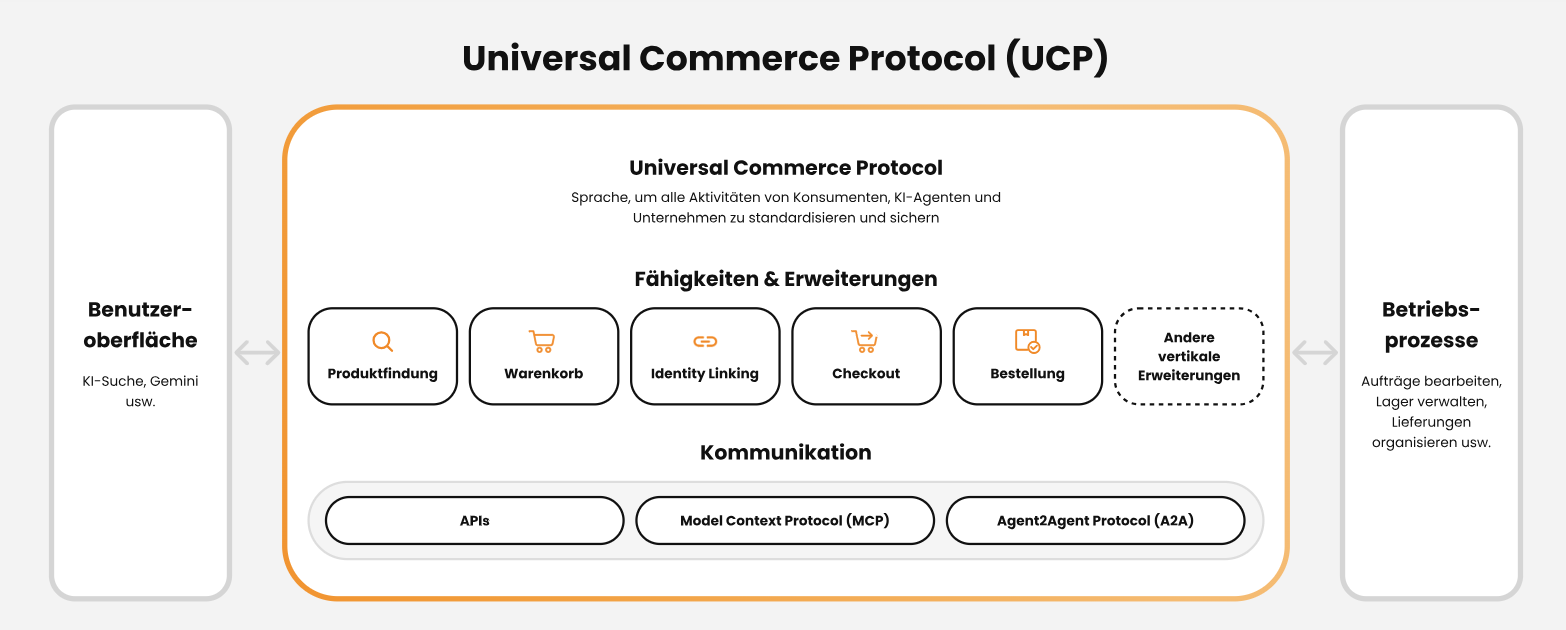 Universal Commerce Protocol (UCP)

Benutzeroberfläche

KI-Suche, Gemini usw.

Universal Commerce Protocol

Sprache, um alle Aktivitäten von Konsumenten, KI-Agenten und Unternehmen zu standardisieren und sichern

Fähigkeiten & Erweiterungen

Produktfindung

Warenkorb

Identity Linking

Checkout

Bestellung

Andere vertikale Erweiterungen

Kommunikation

APIs

Model Context Protocol (MCP)

Agent2Agent Protocol (A2A)

Betriebsprozesse

Aufträge bearbeiten, Lager verwalten, Lieferungen organisieren usw.